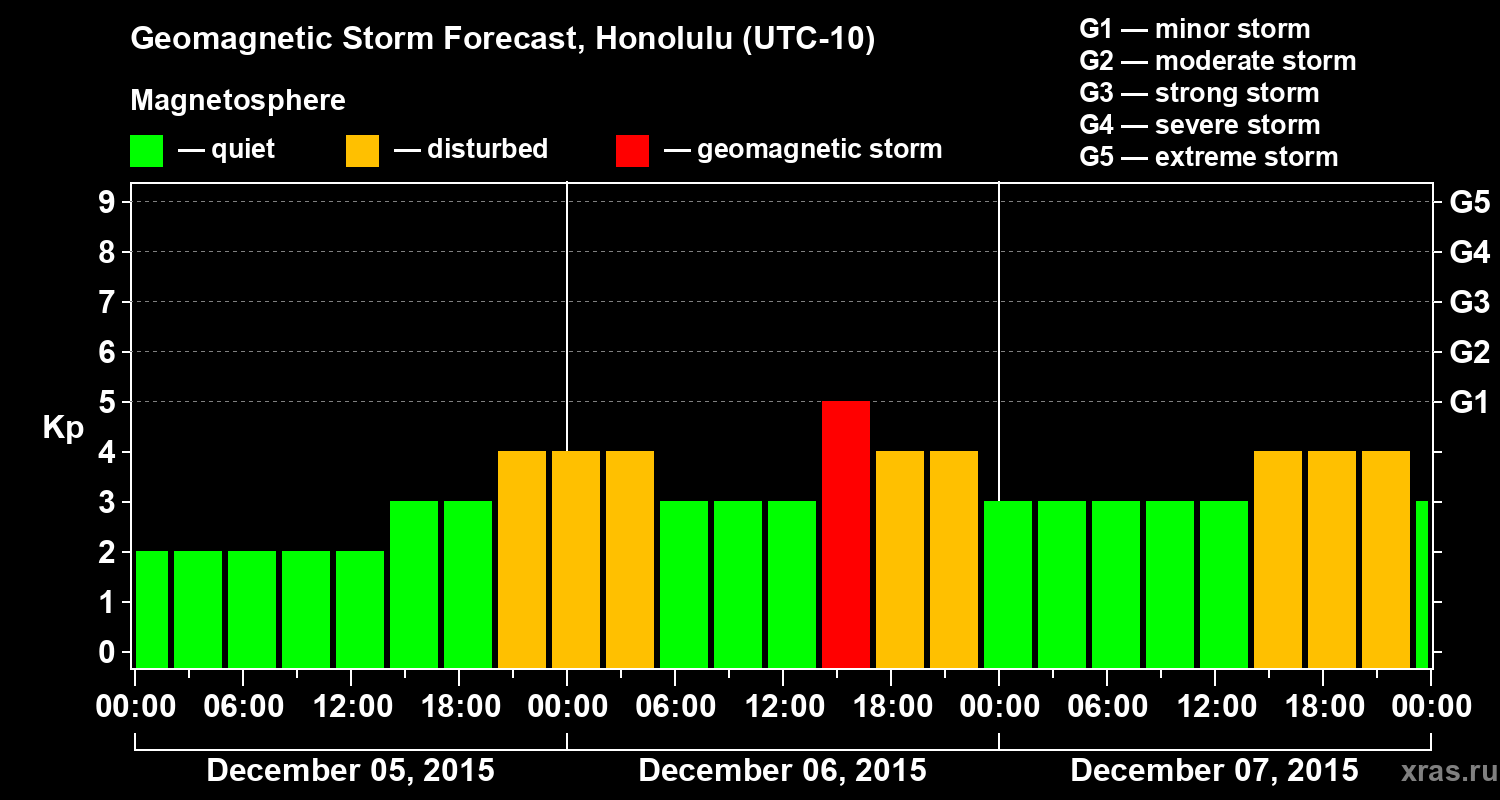 Geomagnetic Storm Forecast, Honolulu (UTC-10)

Magnetosphere
— quiet — disturbed — geomagnetic storm

G1 — minor storm
G2 — moderate storm
G3 — strong storm
G4 — severe storm
G5 — extreme storm

Kp
9
8
7
6
5
4
3
2
1
0

G5
G4
G3
G2
G1

00:00 06:00 12:00 18:00 00:00 06:00 12:00 18:00 00:00 06:00 12:00 18:00 00:00

December 05, 2015
December 06, 2015
December 07, 2015

xras.ru